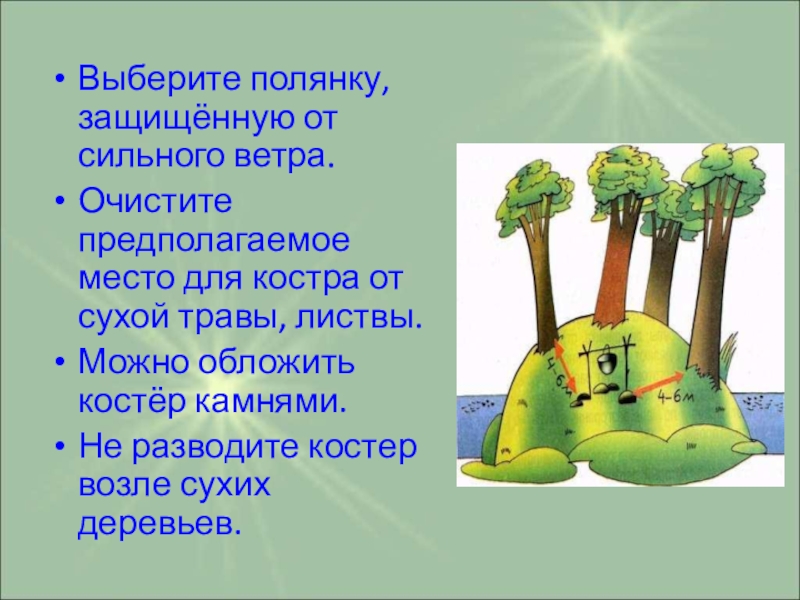 • Выберите полянку, защищённую от сильного ветра.
• Очистите предполагаемое место для костра от сухой травы, листвы.
• Можно обложить костёр камнями.
• Не разводите костер возле сухих деревьев.

4-6м

4-6м